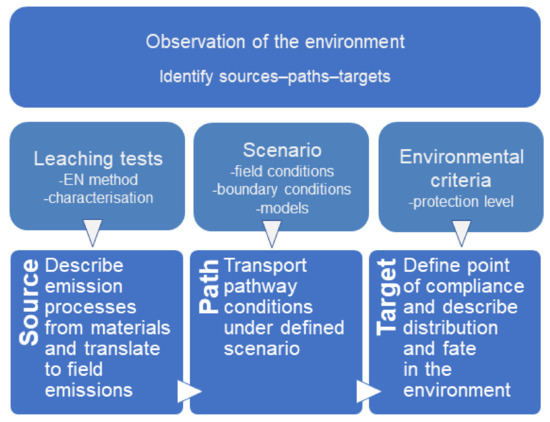 Observation of the environment

Identify sources–paths–targets

Leaching tests
-EN method
-characterisation

Scenario
-field conditions
-boundary conditions
-models

Environmental criteria
-protection level

Source

Describe emission processes from materials and translate to field emissions

Path

Transport pathway conditions under defined scenario

Target

Define point of compliance and describe distribution and fate in the environment